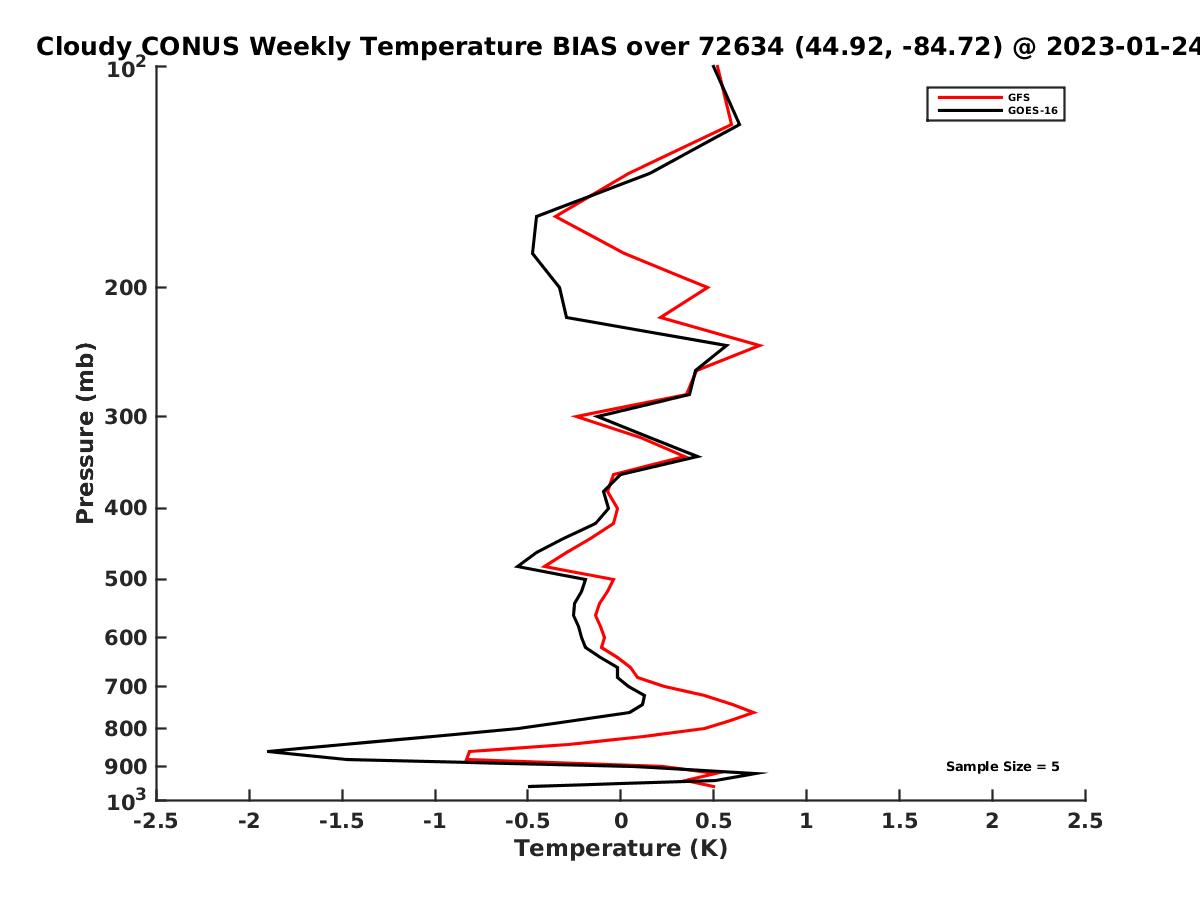 Cloudy CONUS Weekly Temperature BIAS over 72634 (44.92, -84.72) @ 2023-01-24

GFS
GOES-16

Pressure (mb)

$10^2$
200
300
400
500
600
700
800
900
$10^3$

Sample Size = 5

-2.5 -2 -1.5 -1 -0.5 0 0.5 1 1.5 2 2.5

Temperature (K)